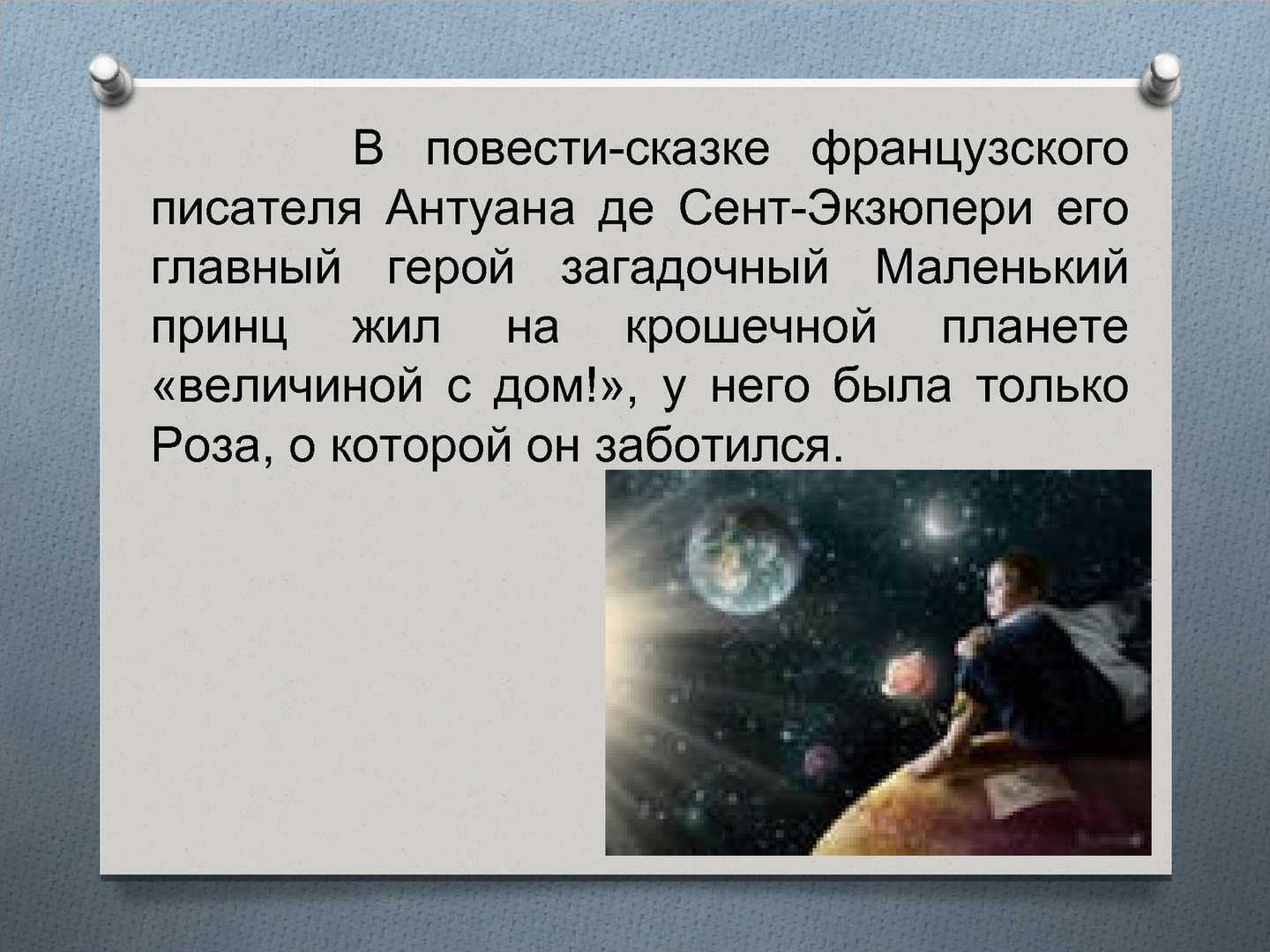 В повести-сказке французского писателя Антуана де Сент-Экзюпери его главный герой загадочный Маленький принц жил на крошечной планете «величиной с дом!», у него была только Роза, о которой он заботился.